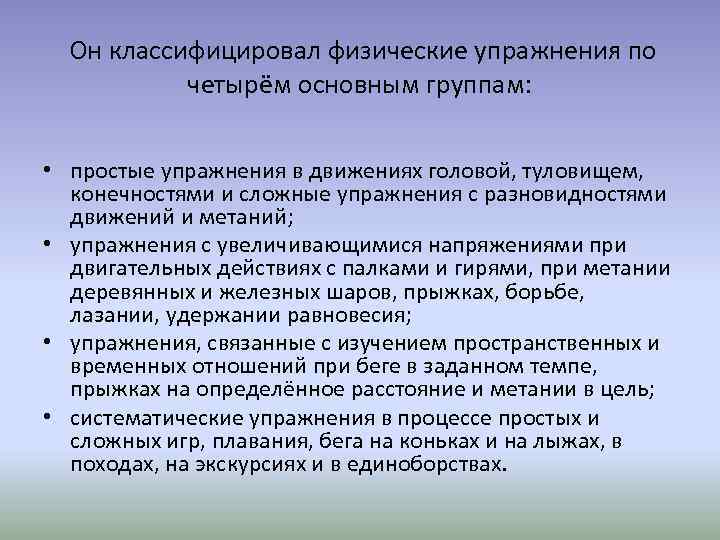 Он классифицировал физические упражнения по четырём основным группам:

• простые упражнения в движениях головой, туловищем, конечностями и сложные упражнения с разновидностями движений и метаний;
• упражнения с увеличивающимися напряжениями при двигательных действиях с палками и гирями, при метании деревянных и железных шаров, прыжках, борьбе, лазании, удержании равновесия;
• упражнения, связанные с изучением пространственных и временных отношений при беге в заданном темпе, прыжках на определённое расстояние и метании в цель;
• систематические упражнения в процессе простых и сложных игр, плавания, бега на коньках и на лыжах, в походах, на экскурсиях и в единоборствах.